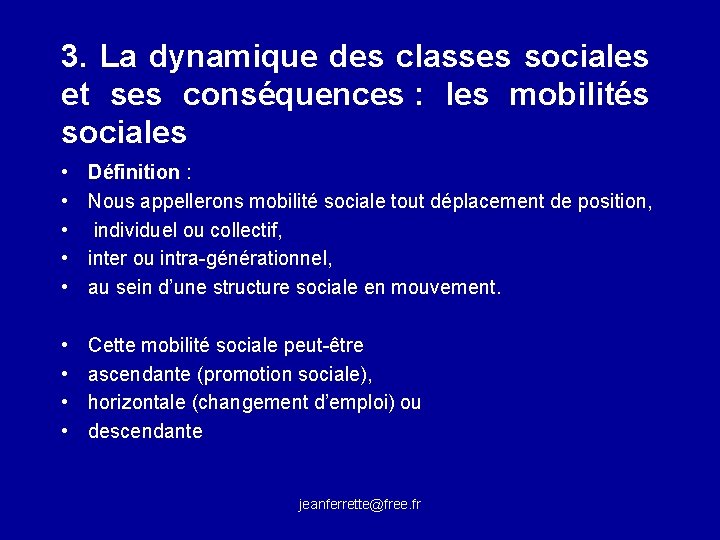 3. La dynamique des classes sociales et ses conséquences : les mobilités sociales

• Définition :
• Nous appellerons mobilité sociale tout déplacement de position,
• individuel ou collectif,
• inter ou intra-générationnel,
• au sein d'une structure sociale en mouvement.

• Cette mobilité sociale peut-être
• ascendante (promotion sociale),
• horizontale (changement d'emploi) ou
• descendante

jeanferrette@free.fr